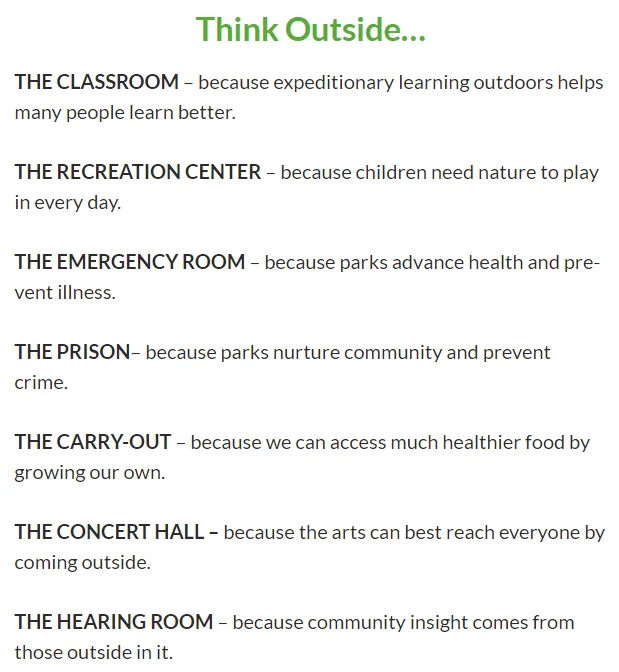 Think Outside…

THE CLASSROOM – because expeditionary learning outdoors helps many people learn better.

THE RECREATION CENTER – because children need nature to play in every day.

THE EMERGENCY ROOM – because parks advance health and prevent illness.

THE PRISON– because parks nurture community and prevent crime.

THE CARRY-OUT – because we can access much healthier food by growing our own.

THE CONCERT HALL – because the arts can best reach everyone by coming outside.

THE HEARING ROOM – because community insight comes from those outside in it.